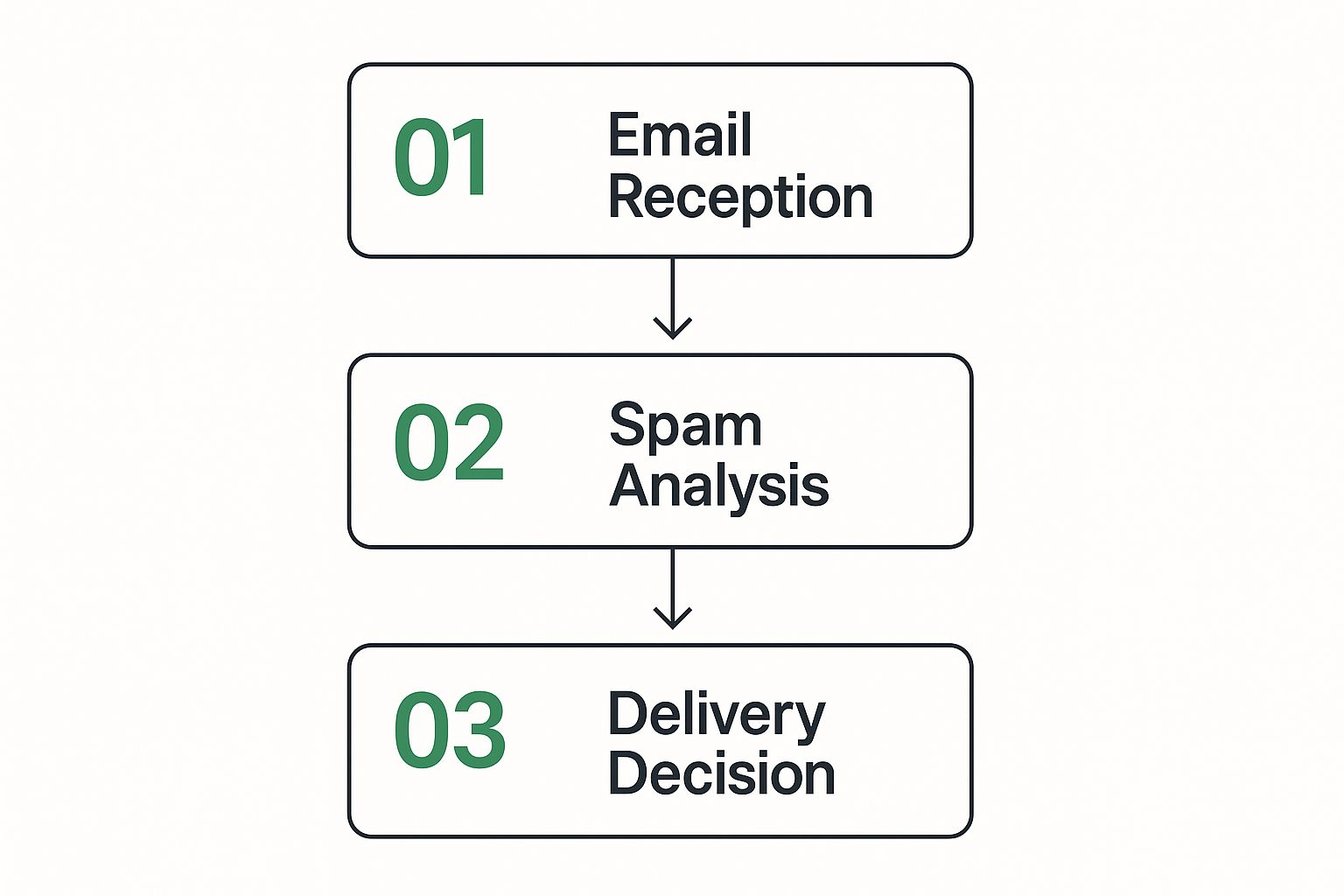 01 Email Reception

02 Spam Analysis

03 Delivery Decision